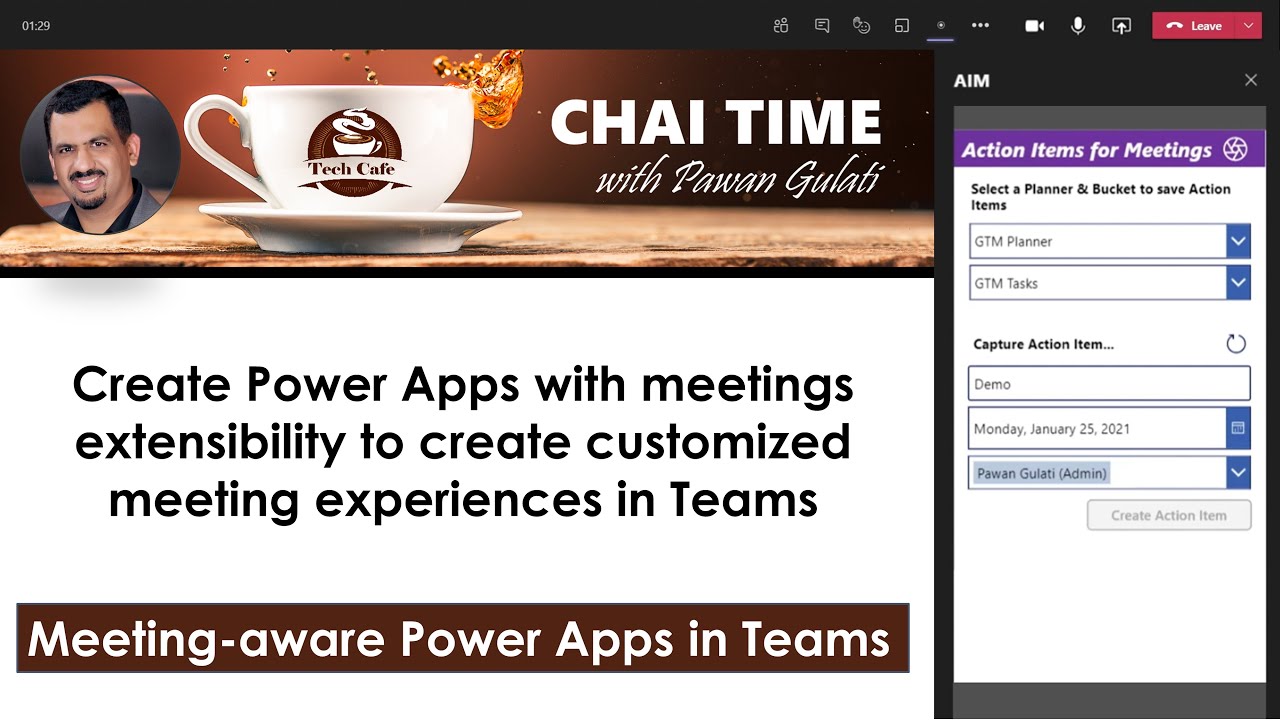 01:29

Leave

Tech Cafe

CHAI TIME
with Pawan Gulati

Create Power Apps with meetings extensibility to create customized meeting experiences in Teams

Meeting-aware Power Apps in Teams

AIM

Action Items for Meetings

Select a Planner & Bucket to save Action Items

GTM Planner

GTM Tasks

Capture Action Item...

Demo

Monday, January 25, 2021

Pawan Gulati (Admin)

Create Action Item